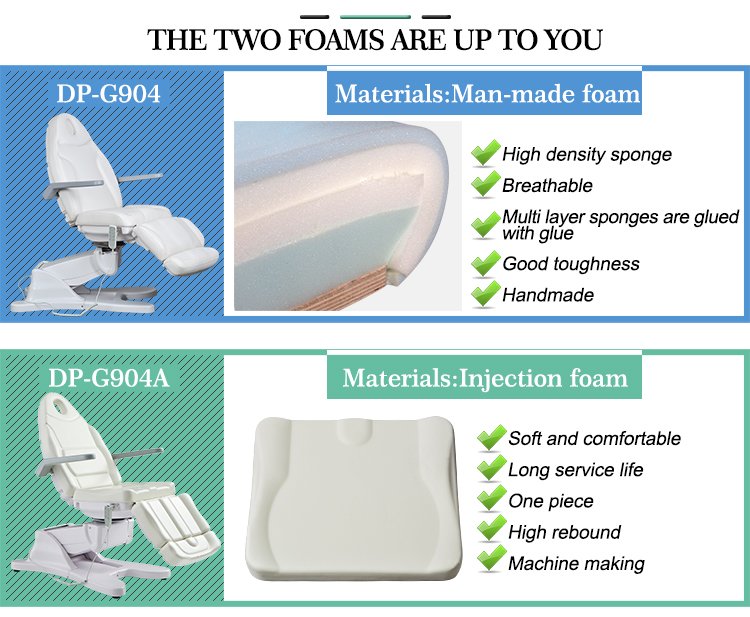 THE TWO FOAMS ARE UP TO YOU

DP-G904

Materials:Man-made foam

High density sponge
Breathable
Multi layer sponges are glued with glue
Good toughness
Handmade

DP-G904A

Materials:Injection foam

Soft and comfortable
Long service life
One piece
High rebound
Machine making